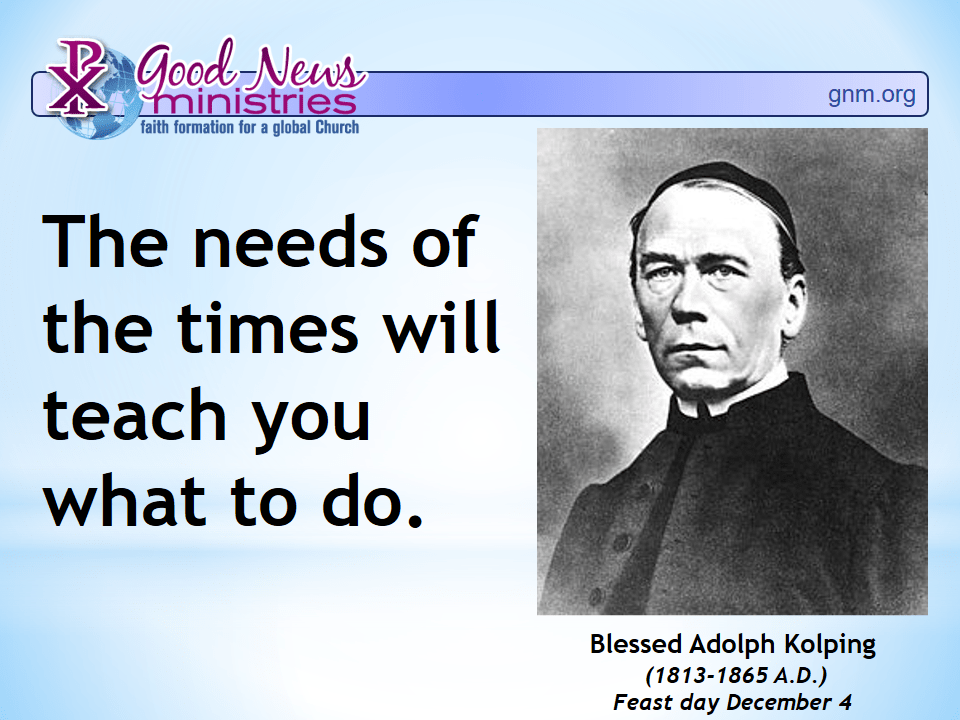 Good News ministries
faith formation for a global Church
gnm.org

The needs of the times will teach you what to do.

Blessed Adolph Kolping
(1813-1865 A.D.)
Feast day December 4